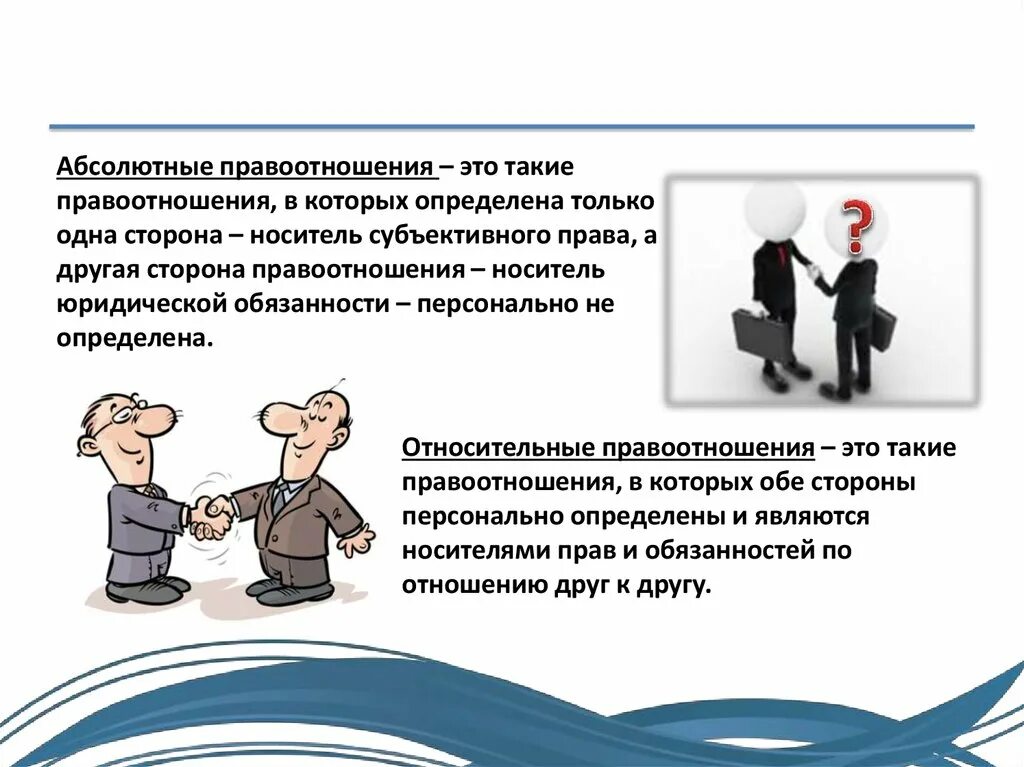 Абсолютные правоотношения – это такие правоотношения, в которых определена только одна сторона – носитель субъективного права, а другая сторона правоотношения – носитель юридической обязанности – персонально не определена.

?

Относительные правоотношения – это такие правоотношения, в которых обе стороны персонально определены и являются носителями прав и обязанностей по отношению друг к другу.